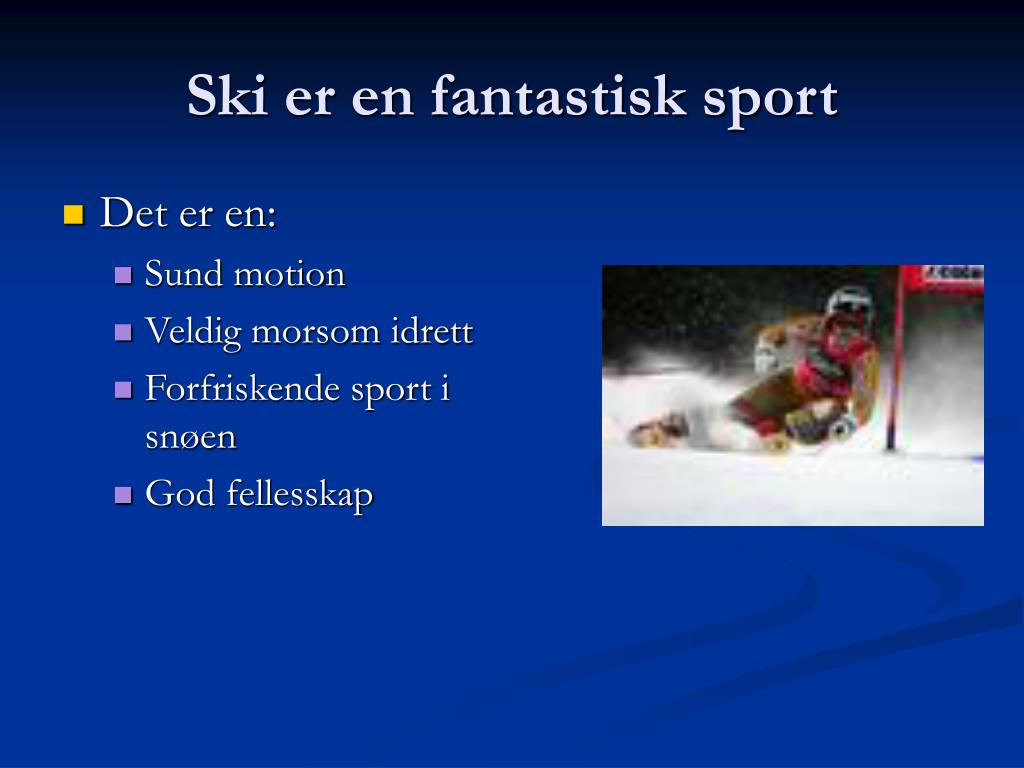 Ski er en fantastisk sport

Det er en:

Sund motion

Veldig morsom idrett

Forfriskende sport i snøen

God fellesskap